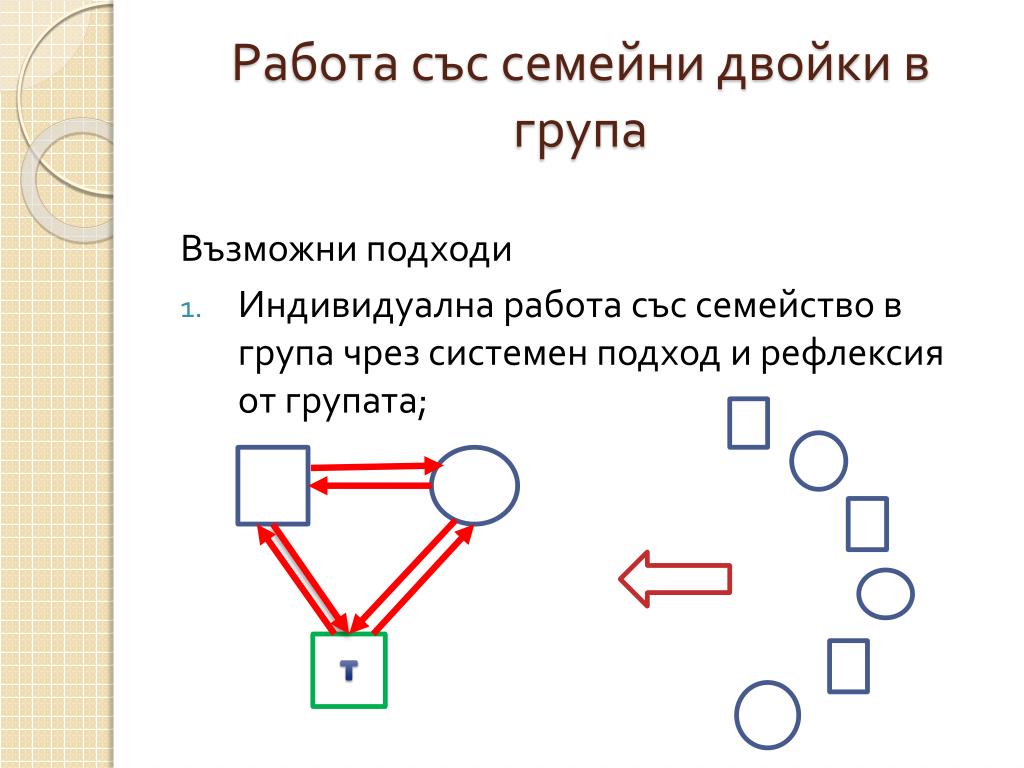 Работа със семейни двойки в група

Възможни подходи

1. Индивидуална работа със семейство в група чрез системен подход и рефлексия от групата;

T